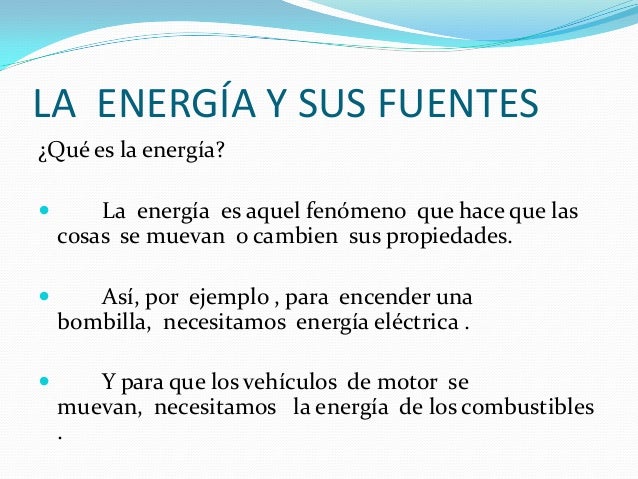 LA ENERGÍA Y SUS FUENTES

¿Qué es la energía?

La energía es aquel fenómeno que hace que las cosas se muevan o cambien sus propiedades.

Así, por ejemplo , para encender una bombilla, necesitamos energía eléctrica .

Y para que los vehículos de motor se muevan, necesitamos la energía de los combustibles .